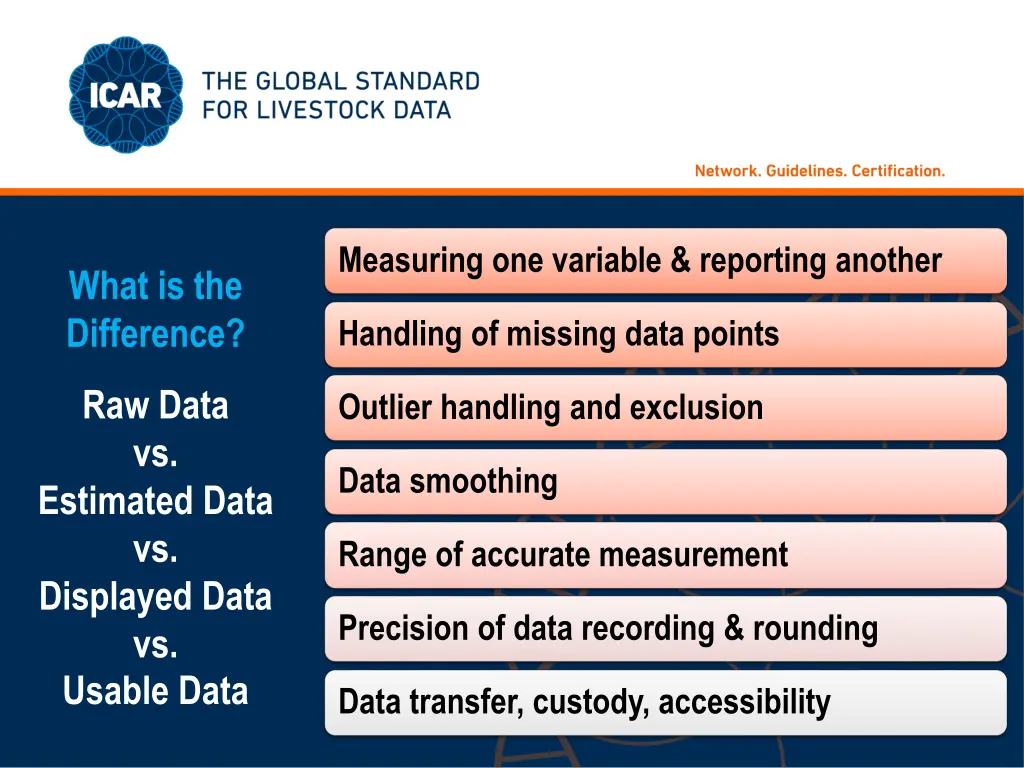 ICAR
THE GLOBAL STANDARD FOR LIVESTOCK DATA

Network. Guidelines. Certification.

What is the Difference?

Raw Data
vs.
Estimated Data
vs.
Displayed Data
vs.
Usable Data

Measuring one variable & reporting another

Handling of missing data points

Outlier handling and exclusion

Data smoothing

Range of accurate measurement

Precision of data recording & rounding

Data transfer, custody, accessibility